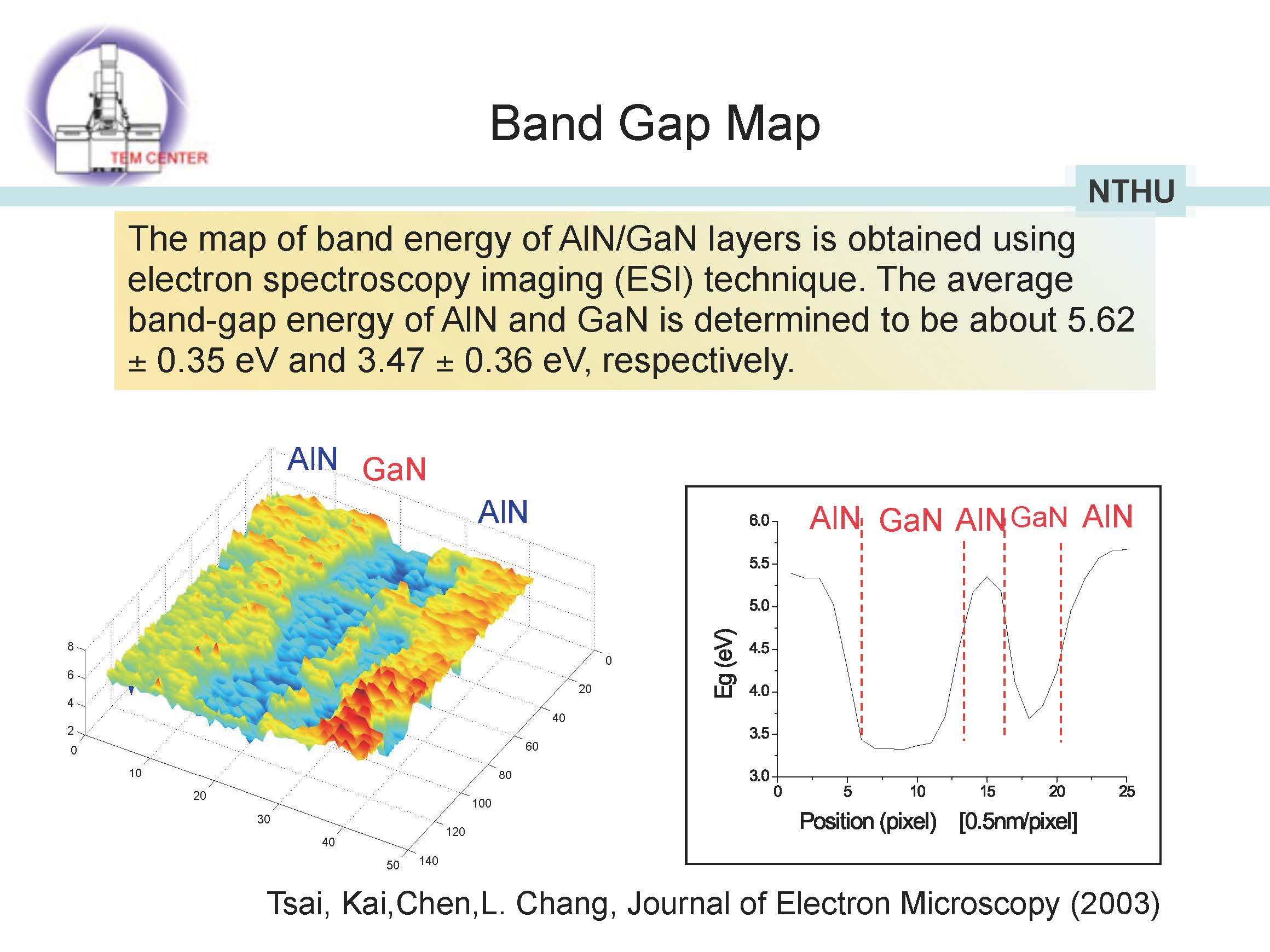 TEM CENTER

Band Gap Map

NTHU

The map of band energy of AlN/GaN layers is obtained using electron spectroscopy imaging (ESI) technique. The average band-gap energy of AlN and GaN is determined to be about 5.62 ± 0.35 eV and 3.47 ± 0.36 eV, respectively.

AlN GaN AlN

8
6
4
2
0
10
20
30
40
50
0
20
40
60
80
100
120
140

AlN GaN AlN GaN AlN

6.0
5.5
5.0
4.5
4.0
3.5
3.0
Eg (eV)
0 5 10 15 20 25
Position (pixel) [0.5nm/pixel]

Tsai, Kai,Chen,L. Chang, Journal of Electron Microscopy (2003)